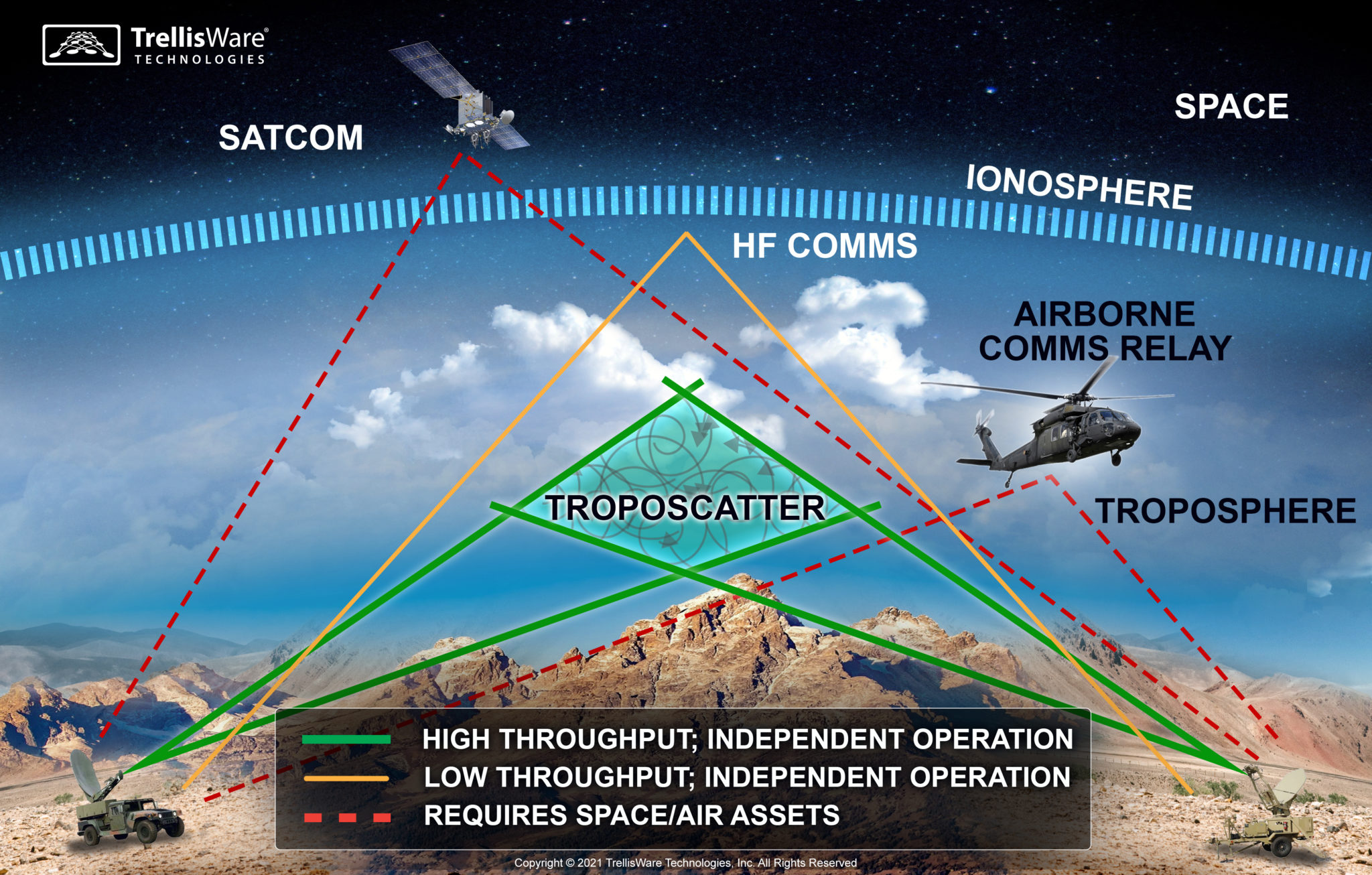 TrellisWare®
TECHNOLOGIES

SATCOM

SPACE

IONOSPHERE

HF COMMS

AIRBORNE
COMMS RELAY

TROPOSCATTER

TROPOSPHERE

HIGH THROUGHPUT; INDEPENDENT OPERATION
LOW THROUGHPUT; INDEPENDENT OPERATION
REQUIRES SPACE/AIR ASSETS

Copyright © 2021 TrellisWare Technologies, Inc. All Rights Reserved